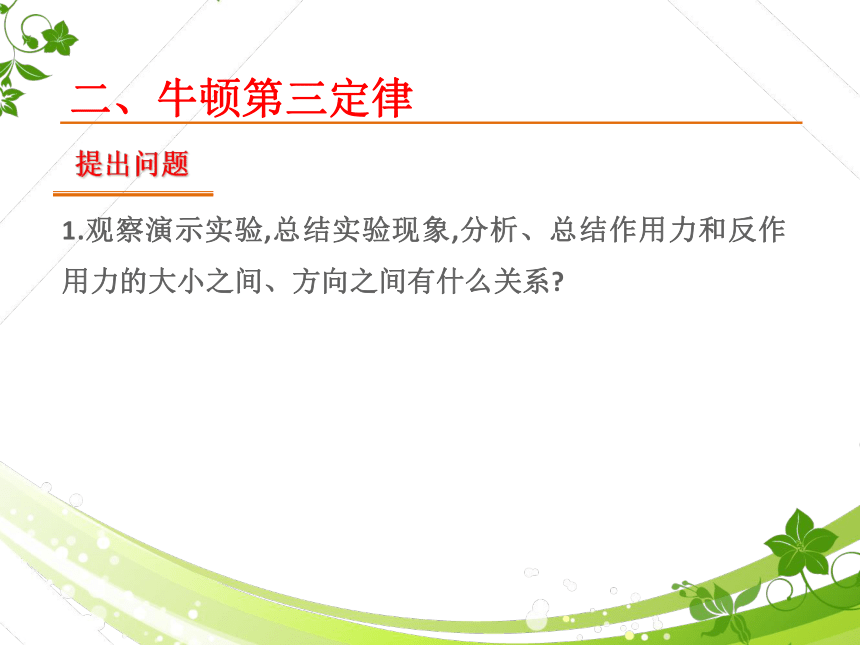 二、牛顿第三定律

提出问题

1.观察演示实验,总结实验现象,分析、总结作用力和反作用力的大小之间、方向之间有什么关系?